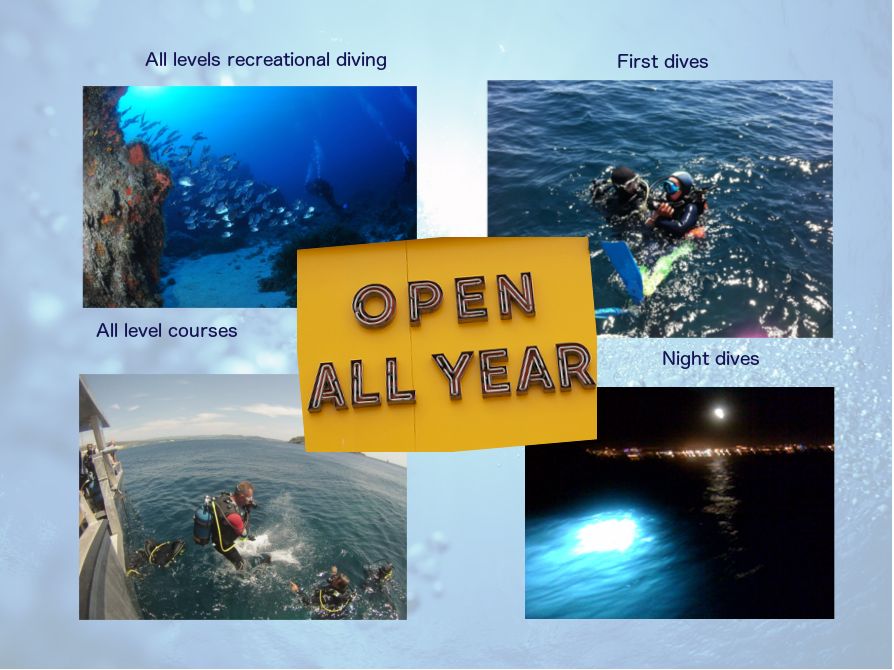 All levels recreational diving

First dives

OPEN
ALL YEAR

All level courses

Night dives